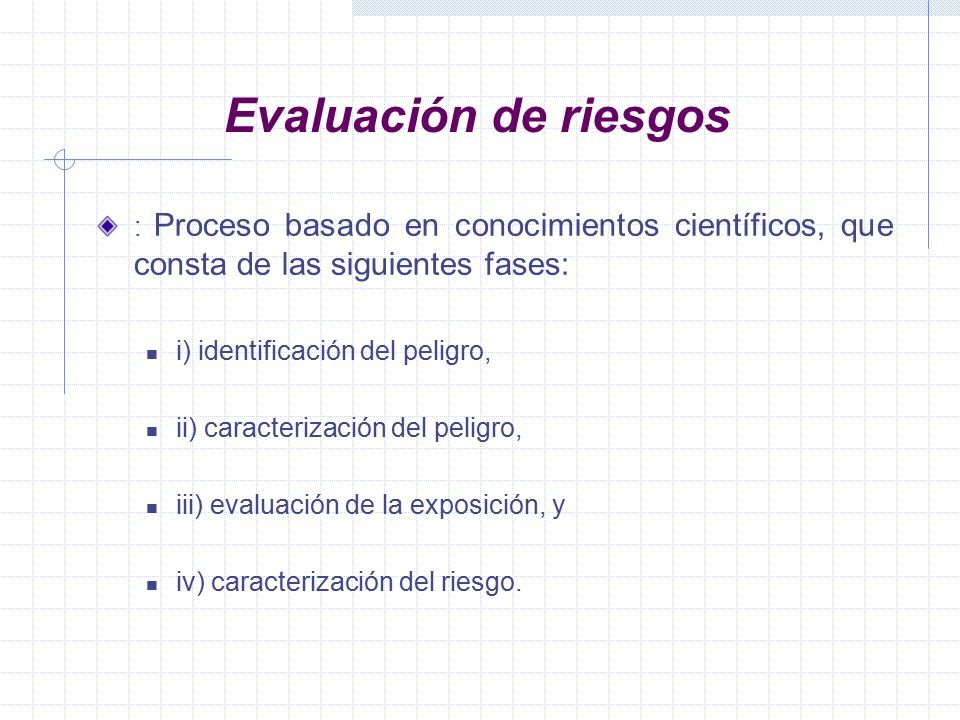 Evaluación de riesgos

: Proceso basado en conocimientos científicos, que consta de las siguientes fases:

i) identificación del peligro,

ii) caracterización del peligro,

iii) evaluación de la exposición, y

iv) caracterización del riesgo.